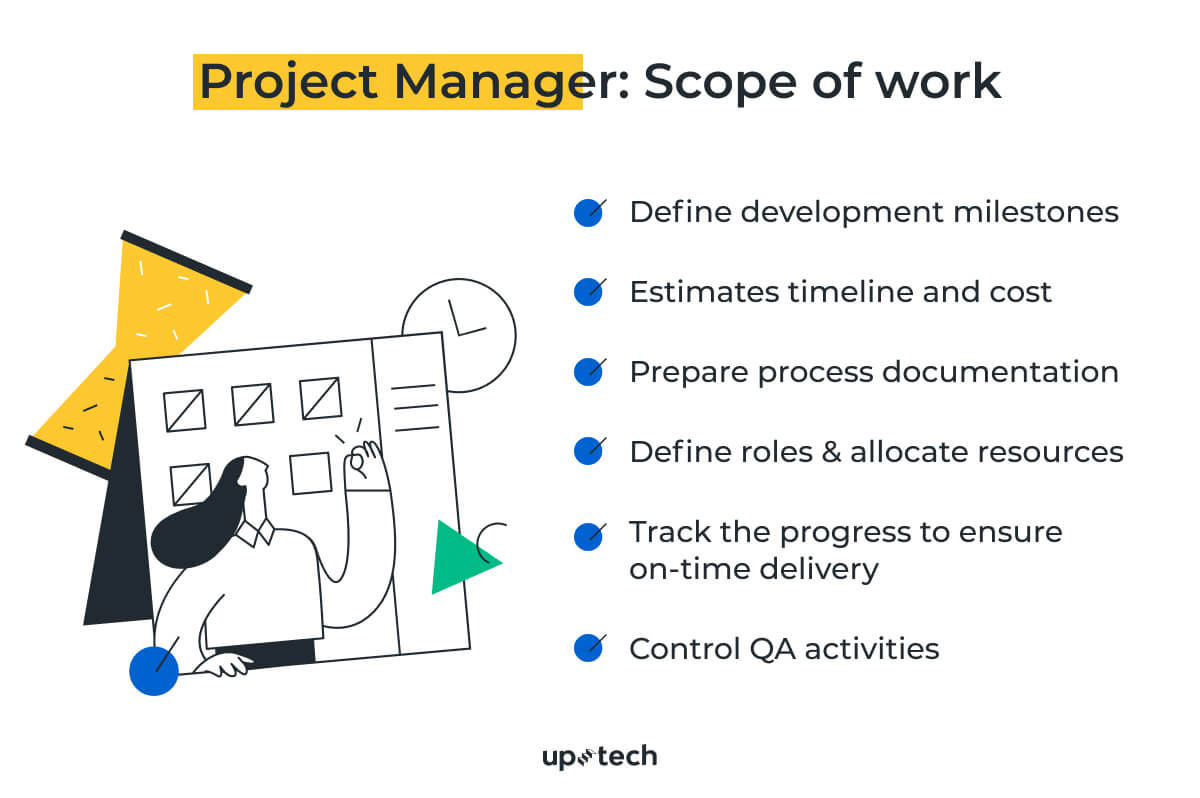 Project Manager: Scope of work

Define development milestones

Estimates timeline and cost

Prepare process documentation

Define roles & allocate resources

Track the progress to ensure on-time delivery

Control QA activities

uptech